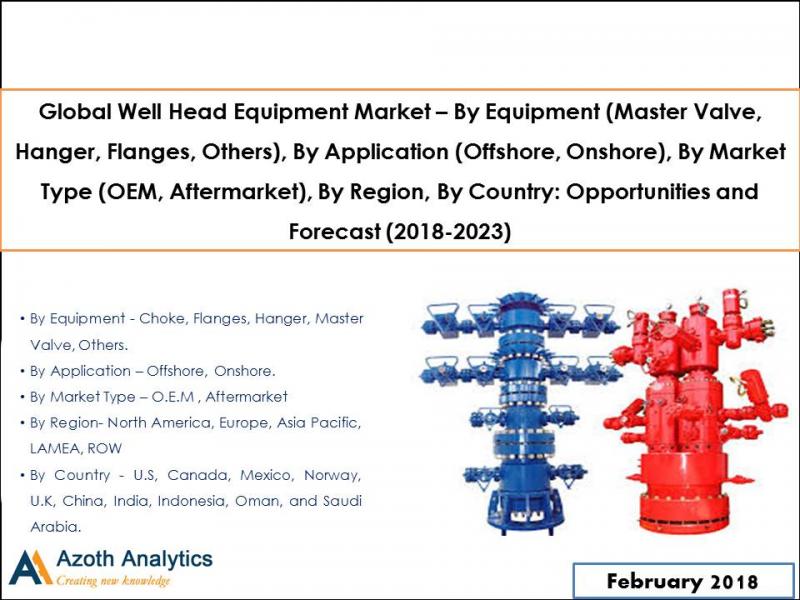 Global Well Head Equipment Market – By Equipment (Master Valve, Hanger, Flanges, Others), By Application (Offshore, Onshore), By Market Type (OEM, Aftermarket), By Region, By Country: Opportunities and Forecast (2018-2023)

• By Equipment - Choke, Flanges, Hanger, Master Valve, Others.
• By Application – Offshore, Onshore.
• By Market Type – O.E.M , Aftermarket
• By Region- North America, Europe, Asia Pacific, LAMEA, ROW
• By Country - U.S, Canada, Mexico, Norway, U.K, China, India, Indonesia, Oman, and Saudi Arabia.

Azoth Analytics
Creating new knowledge

February 2018